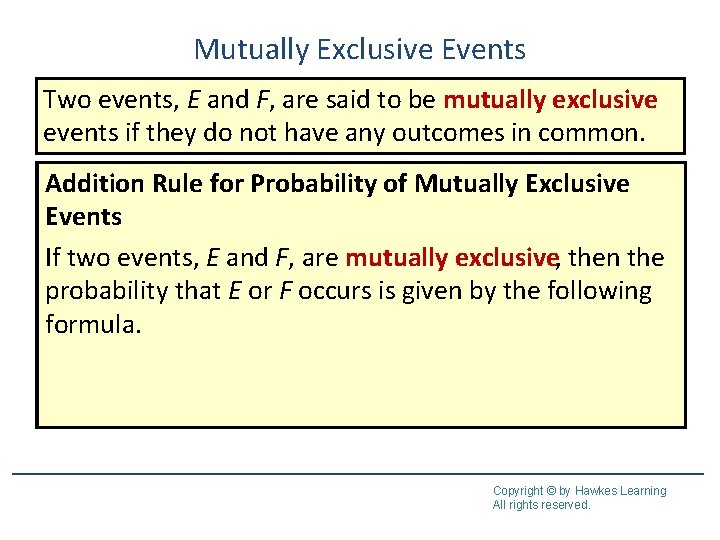 Mutually Exclusive Events

Two events, $E$ and $F$, are said to be mutually exclusive events if they do not have any outcomes in common.

Addition Rule for Probability of Mutually Exclusive Events

If two events, $E$ and $F$, are mutually exclusive, then the probability that $E$ or $F$ occurs is given by the following formula.

Copyright © by Hawkes Learning
All rights reserved.